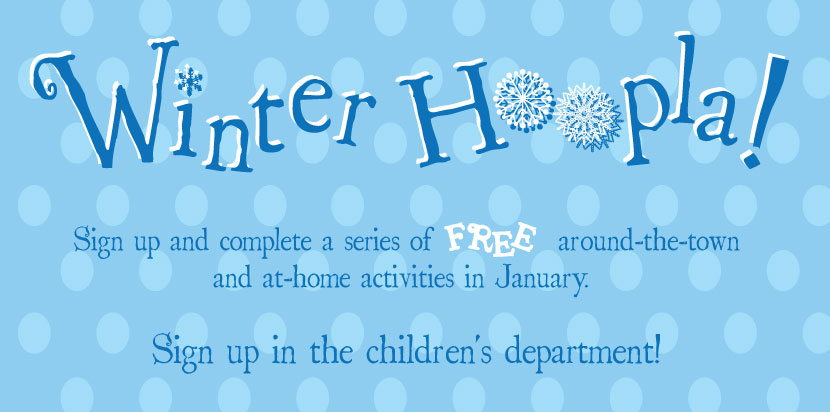 Winter Hoopla!

Sign up and complete a series of FREE around-the-town and at-home activities in January.

Sign up in the children's department!